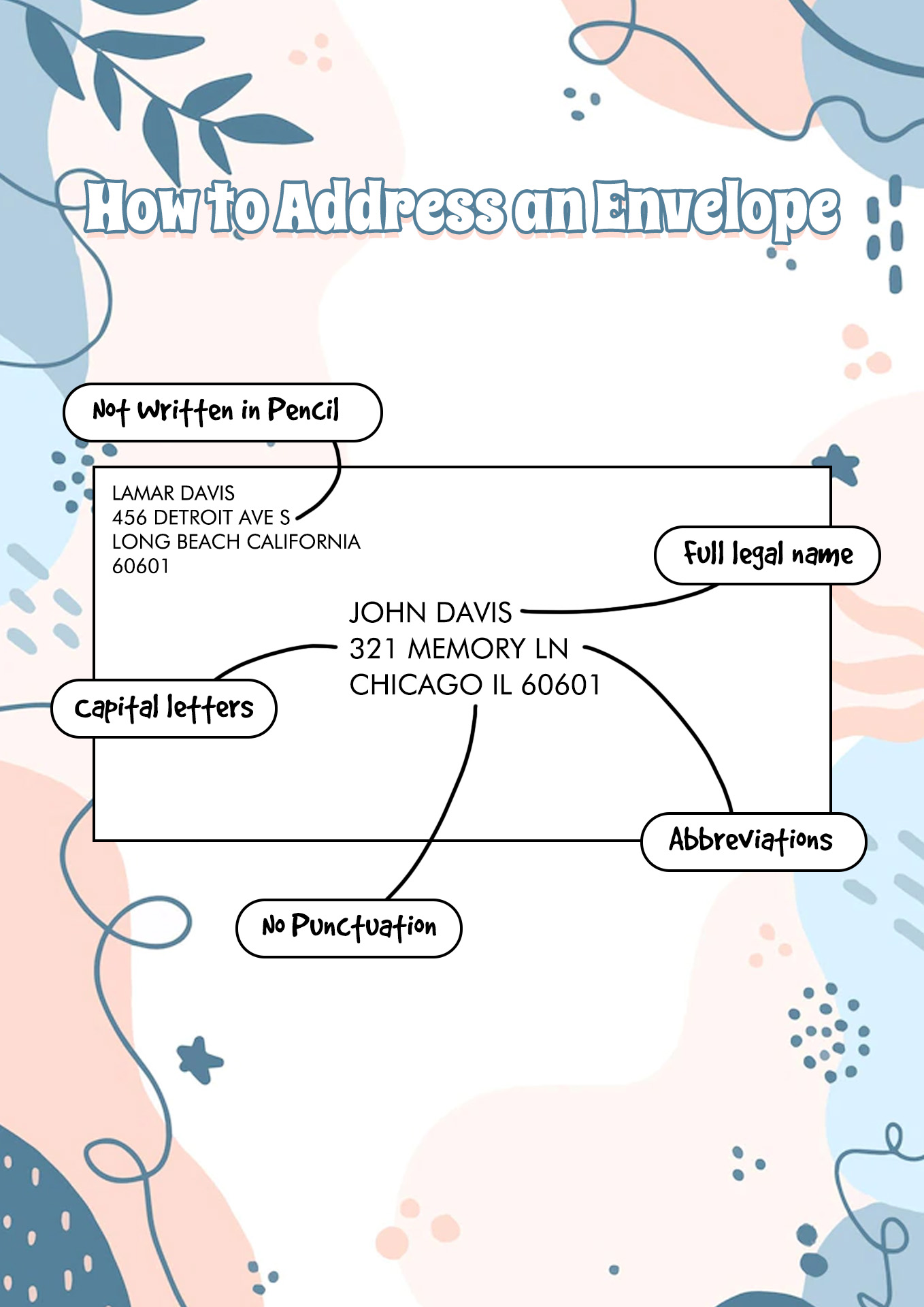 How to Address an Envelope

Not Written in Pencil

LAMAR DAVIS
456 DETROIT AVE S
LONG BEACH CALIFORNIA
60601

Full legal name

JOHN DAVIS
321 MEMORY LN
CHICAGO IL 60601

Capital letters

Abbreviations

No Punctuation